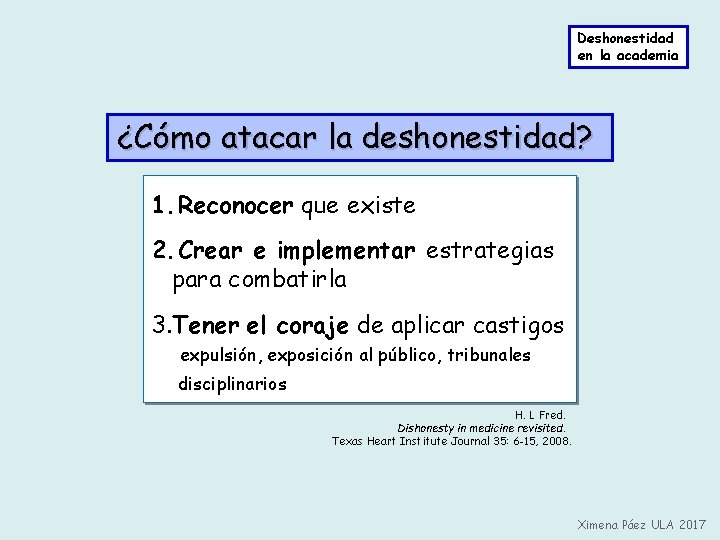 Deshonestidad en la academia

¿Cómo atacar la deshonestidad?

1. Reconocer que existe

2. Crear e implementar estrategias para combatirla

3. Tener el coraje de aplicar castigos
expulsión, exposición al público, tribunales disciplinarios

H. L Fred.
Dishonesty in medicine revisited.
Texas Heart Institute Journal 35: 6-15, 2008.

Ximena Páez ULA 2017